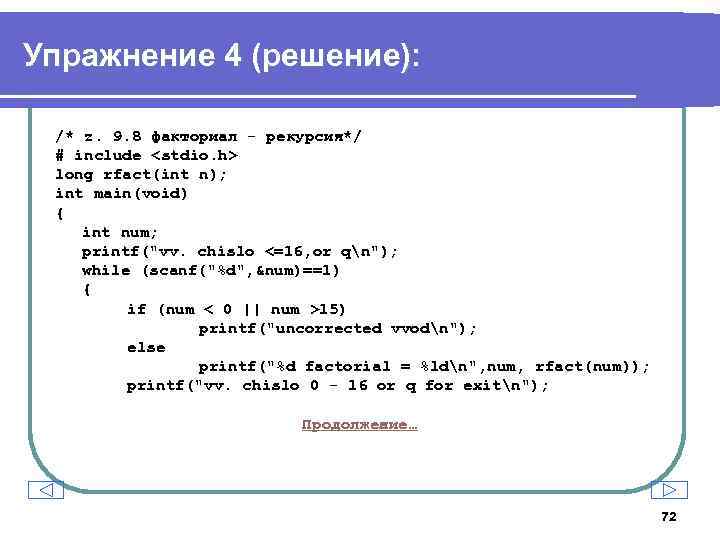 Упражнение 4 (решение):

/* z. 9.8 факториал - рекурсия*/
# include <stdio.h>
long rfact(int n);
int main(void)
{
int num;
printf("vv. chislo <=16,or q\n");
while (scanf("%d",&num)==1)
{
if (num < 0 || num >15)
printf("uncorrected vvod\n");
else
printf("%d factorial = %ld\n",num, rfact(num));
printf("vv. chislo 0 - 16 or q for exit\n");

Продолжение…

72